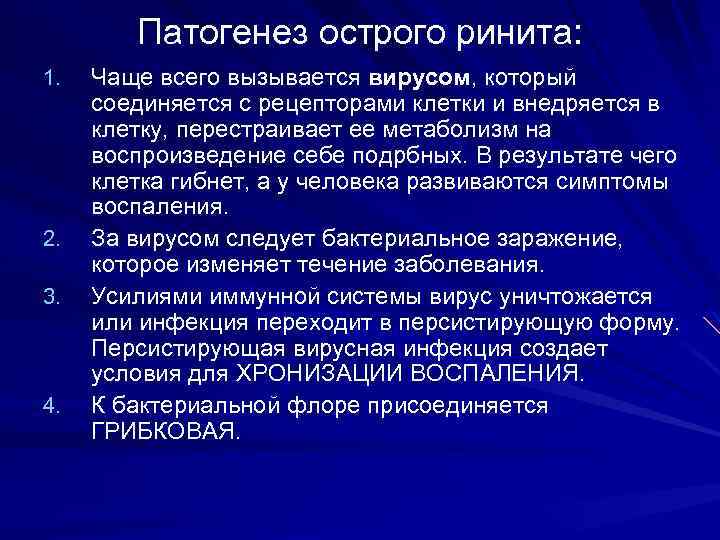 Патогенез острого ринита:

1. Чаще всего вызывается вирусом, который соединяется с рецепторами клетки и внедряется в клетку, перестраивает ее метаболизм на воспроизведение себе подрбных. В результате чего клетка гибнет, а у человека развиваются симптомы воспаления.
2. За вирусом следует бактериальное заражение, которое изменяет течение заболевания.
3. Усилиями иммунной системы вирус уничтожается или инфекция переходит в персистирующую форму. Персистирующая вирусная инфекция создает условия для ХРОНИЗАЦИИ ВОСПАЛЕНИЯ.
4. К бактериальной флоре присоединяется ГРИБКОВАЯ.